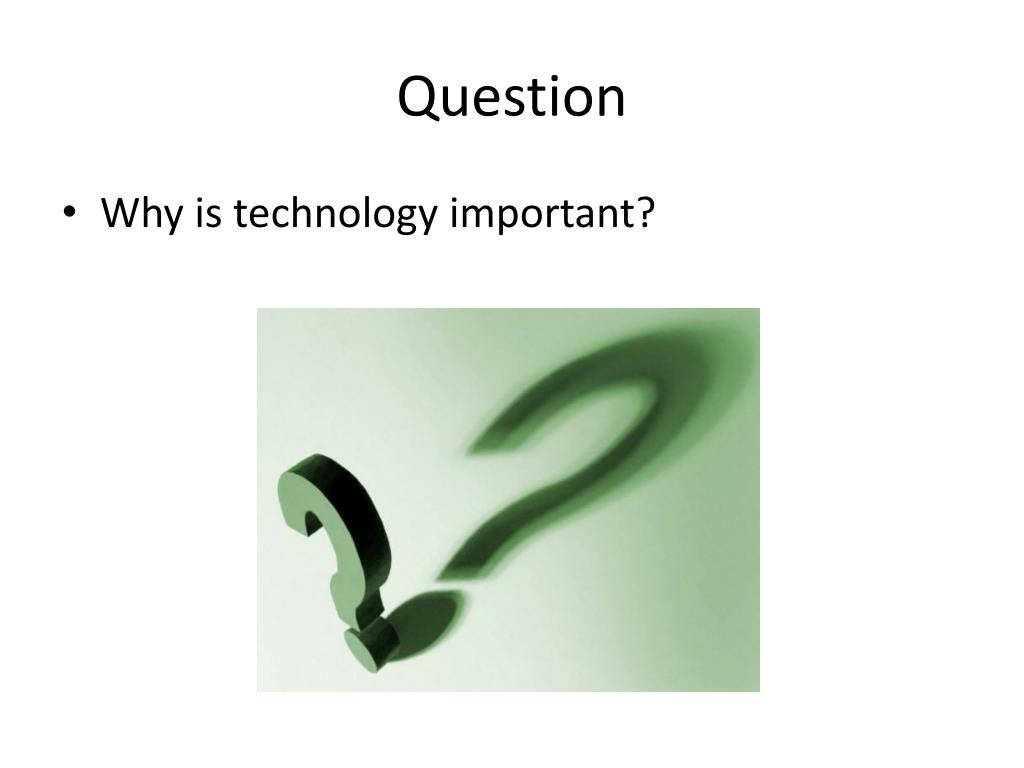 Question

• Why is technology important?